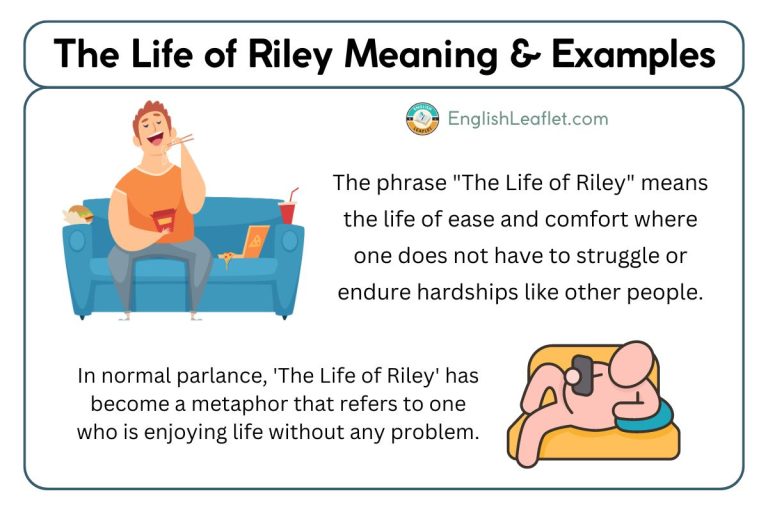 The Life of Riley Meaning & Examples

EnglishLeaflet.com

The phrase "The Life of Riley" means the life of ease and comfort where one does not have to struggle or endure hardships like other people.

In normal parlance, 'The Life of Riley' has become a metaphor that refers to one who is enjoying life without any problem.